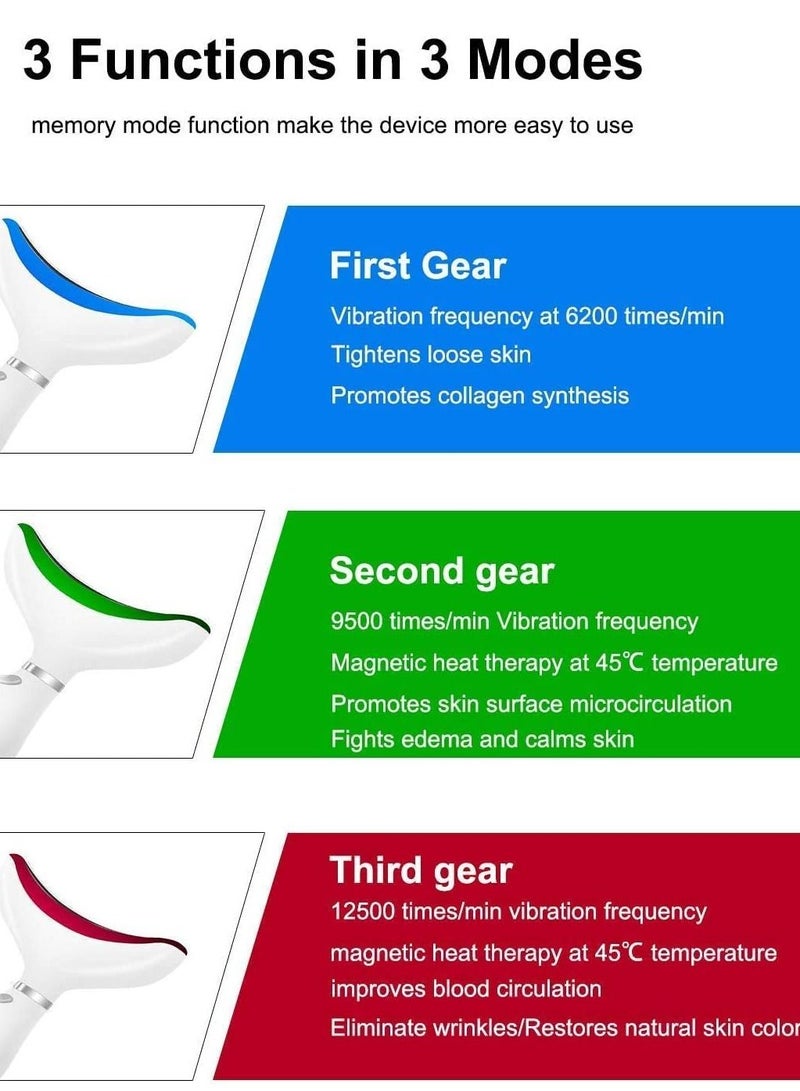 3 Functions in 3 Modes

memory mode function make the device more easy to use

First Gear

Vibration frequency at 6200 times/min

Tightens loose skin

Promotes collagen synthesis

Second gear

9500 times/min Vibration frequency

Magnetic heat therapy at 45℃ temperature

Promotes skin surface microcirculation

Fights edema and calms skin

Third gear

12500 times/min vibration frequency

magnetic heat therapy at 45℃ temperature

improves blood circulation

Eliminate wrinkles/Restores natural skin color